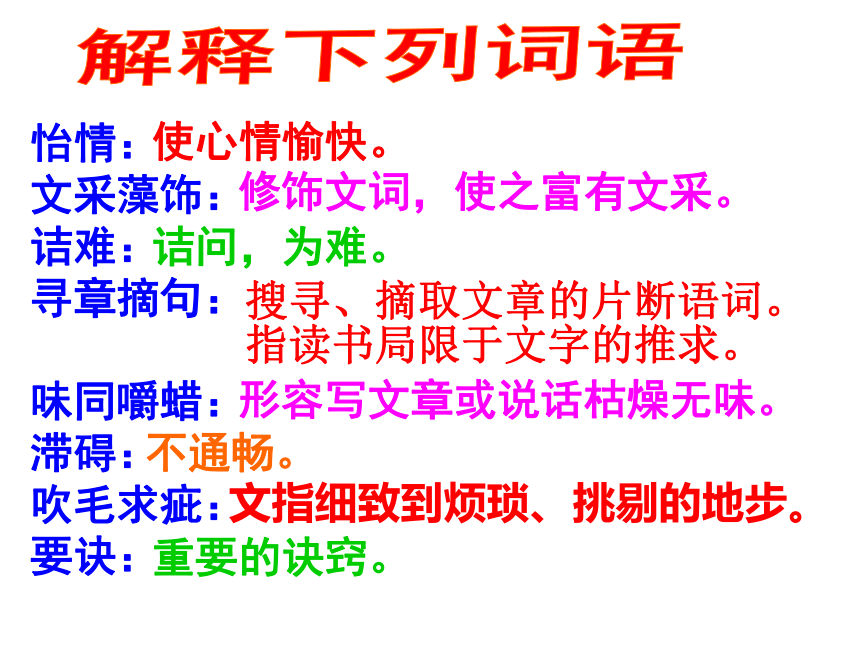 解释下列词语

怡情：使心情愉快。

文采藻饰：修饰文词，使之富有文采。

诘难：诘问，为难。

寻章摘句：搜寻、摘取文章的片断语词。指读书局限于文字的推求。

味同嚼蜡：形容写文章或说话枯燥无味。

滞碍：不通畅。

吹毛求疵：文指细致到烦琐、挑剔的地步。

要诀：重要的诀窍。